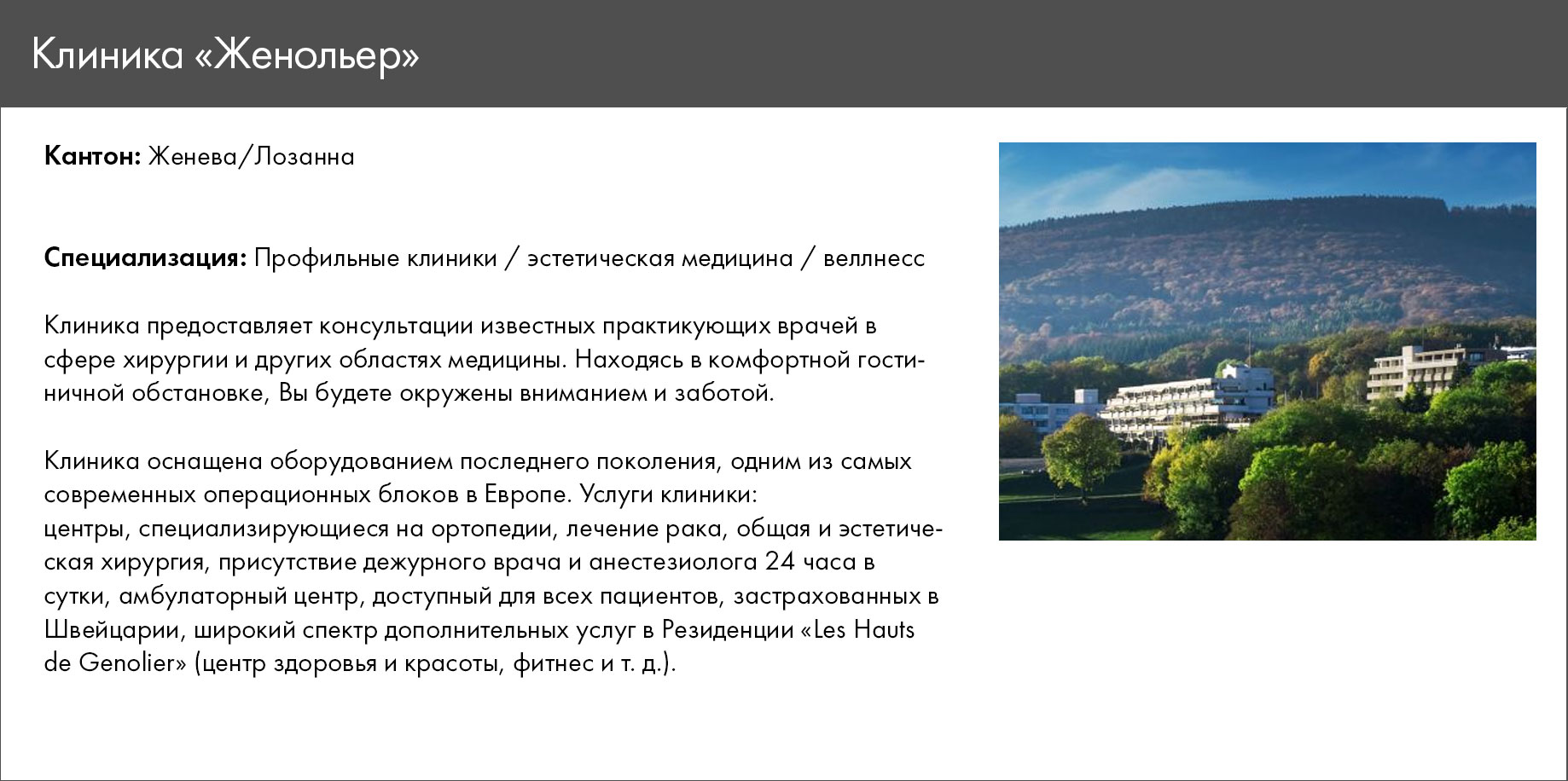 Клиника «Женольер»

Кантон: Женева/Лозанна

Специализация: Профильные клиники / эстетическая медицина / веллнесс

Клиника предоставляет консультации известных практикующих врачей в сфере хирургии и других областях медицины. Находясь в комфортной гостиничной обстановке, Вы будете окружены вниманием и заботой.

Клиника оснащена оборудованием последнего поколения, одним из самых современных операционных блоков в Европе. Услуги клиники:
центры, специализирующиеся на ортопедии, лечение рака, общая и эстетическая хирургия, присутствие дежурного врача и анестезиолога 24 часа в сутки, амбулаторный центр, доступный для всех пациентов, застрахованных в Швейцарии, широкий спектр дополнительных услуг в Резиденции «Les Hauts de Genolier» (центр здоровья и красоты, фитнес и т. д.).